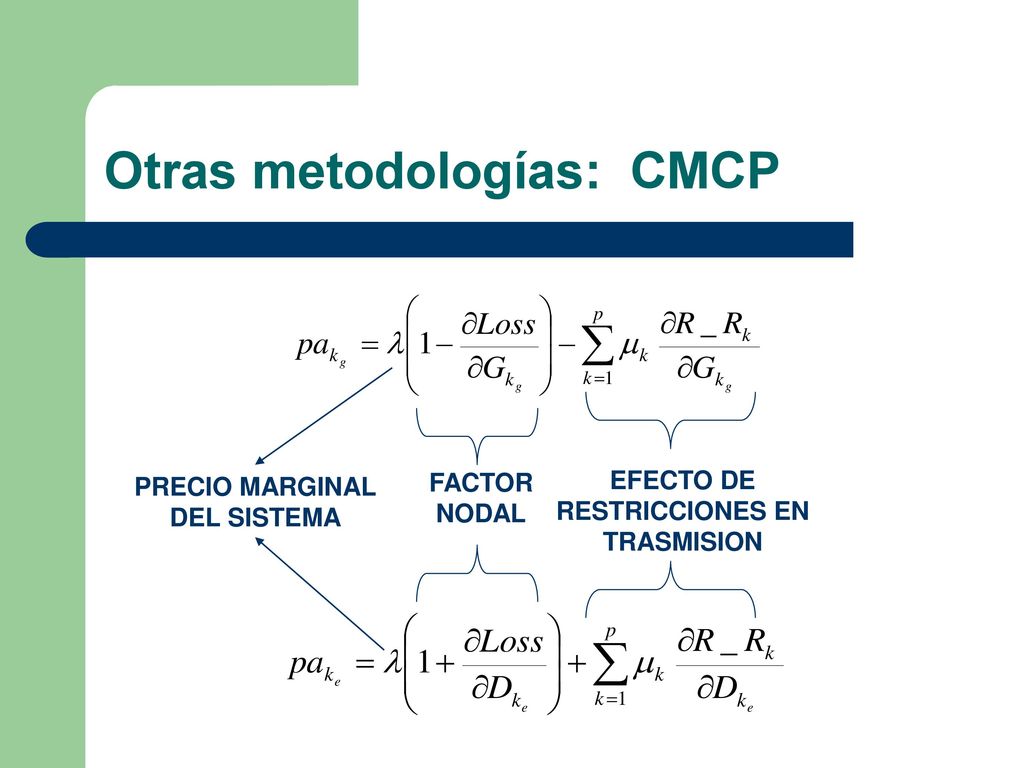 Otras metodologías: CMCP

$pa_{k_g} = \lambda \left( 1 - \frac{\partial Loss}{\partial G_{k_g}} \right) - \sum_{k=1}^{p} \mu_k \frac{\partial R\_R_k}{\partial G_{k_g}}$

PRECIO MARGINAL DEL SISTEMA

FACTOR NODAL

EFECTO DE RESTRICCIONES EN TRASMISION

$pa_{k_e} = \lambda \left( 1 + \frac{\partial Loss}{\partial D_{k_e}} \right) + \sum_{k=1}^{p} \mu_k \frac{\partial R\_R_k}{\partial D_{k_e}}$